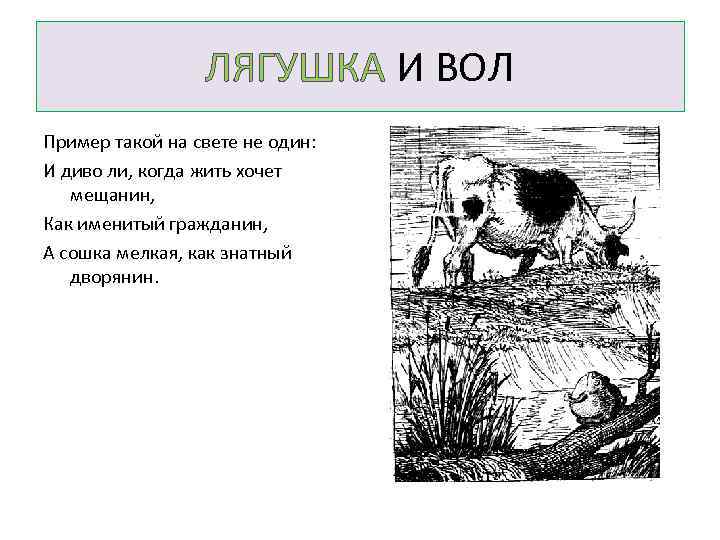 ЛЯГУШКА И ВОЛ

Пример такой на свете не один:

И диво ли, когда жить хочет мещанин,

Как именитый гражданин,

А сошка мелкая, как знатный дворянин.